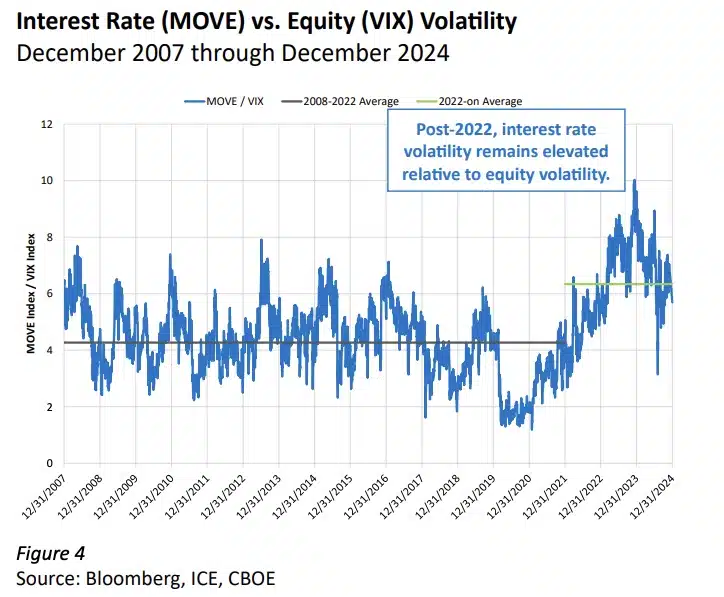 Interest Rate (MOVE) vs. Equity (VIX) Volatility
December 2007 through December 2024

MOVE / VIX
2008-2022 Average
2022-on Average

Post-2022, interest rate volatility remains elevated relative to equity volatility.

MOVE Index / VIX Index

12
10
8
6
4
2
0

12/31/2007
12/31/2008
12/31/2009
12/31/2010
12/31/2011
12/31/2012
12/31/2013
12/31/2014
12/31/2015
12/31/2016
12/31/2017
12/31/2018
12/31/2019
12/31/2020
12/31/2021
12/31/2022
12/31/2023
12/31/2024

Figure 4
Source: Bloomberg, ICE, CBOE